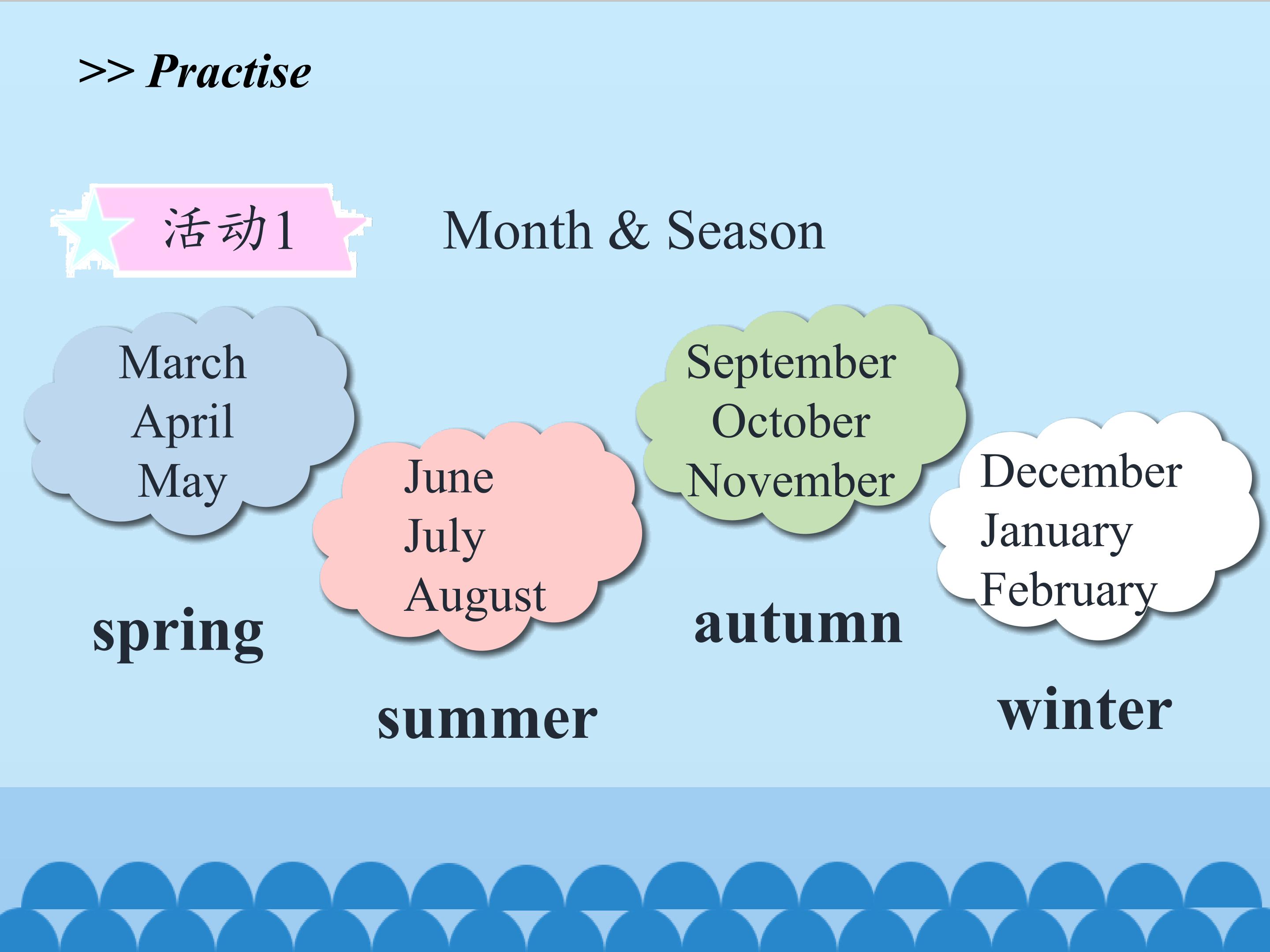 >> Practise

活动1

Month & Season

March
April
May

spring

June
July
August

summer

September
October
November

autumn

December
January
February

winter